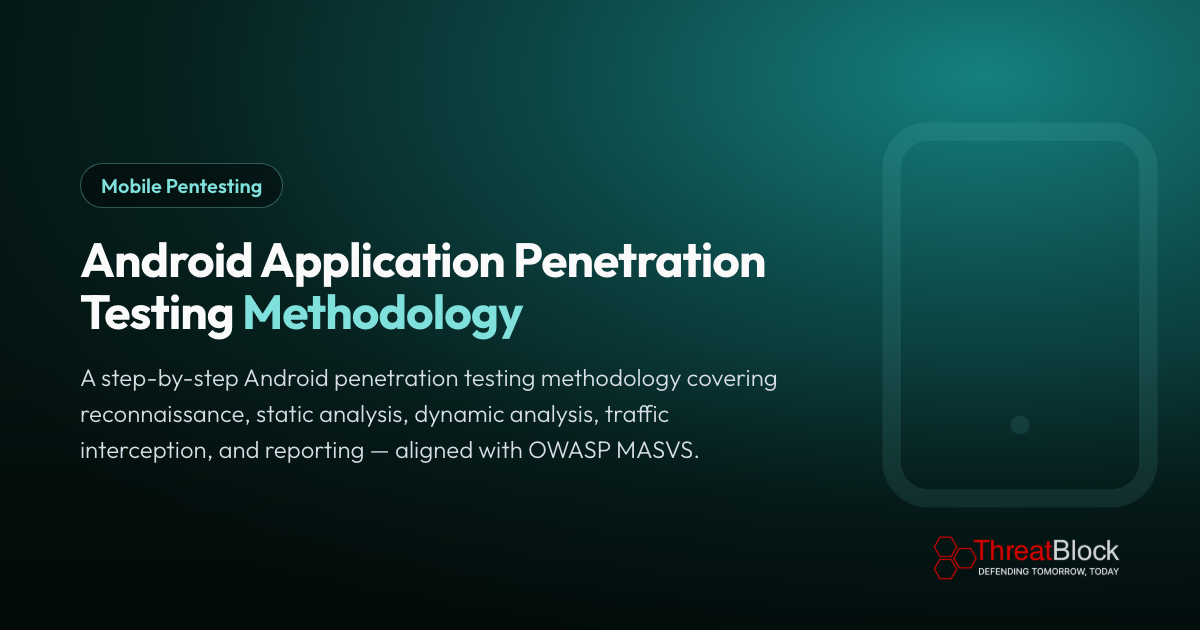 Mobile Pentesting

Android Application Penetration Testing Methodology

A step-by-step Android penetration testing methodology covering reconnaissance, static analysis, dynamic analysis, traffic interception, and reporting — aligned with OWASP MASVS.

ThreatBlock
DEFENDING TOMORROW, TODAY